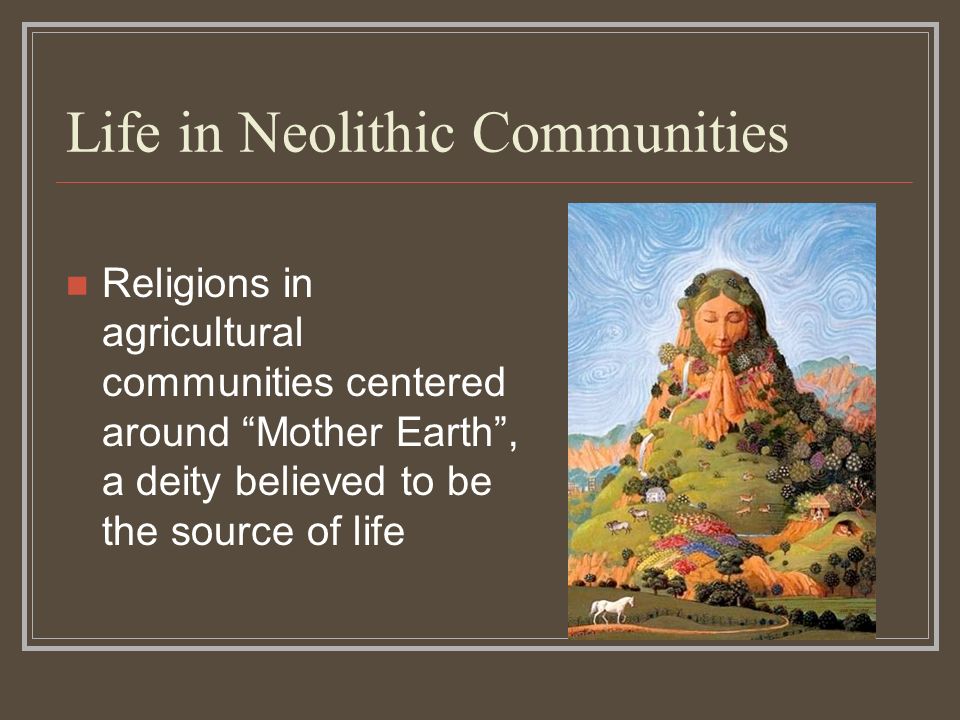 Life in Neolithic Communities

Religions in agricultural communities centered around “Mother Earth”, a deity believed to be the source of life